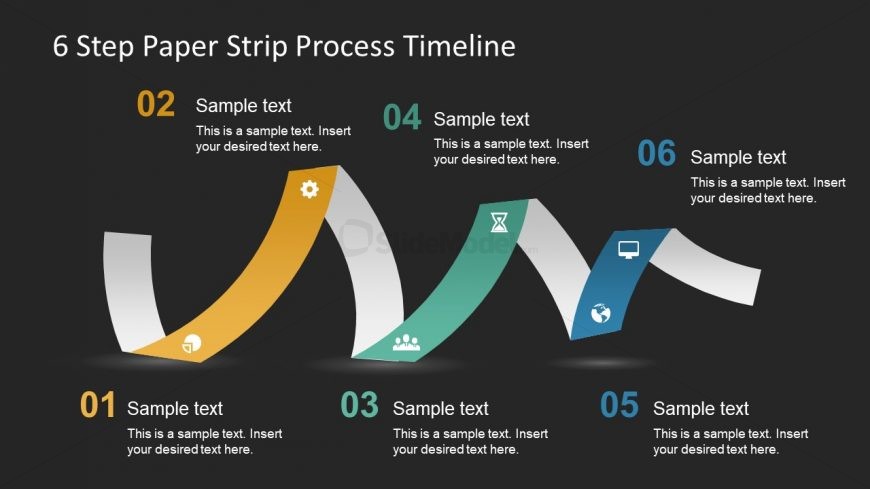 6 Step Paper Strip Process Timeline

02 Sample text
This is a sample text. Insert your desired text here.

04 Sample text
This is a sample text. Insert your desired text here.

06 Sample text
This is a sample text. Insert your desired text here.

SlideModel.com

01 Sample text
This is a sample text. Insert your desired text here.

03 Sample text
This is a sample text. Insert your desired text here.

05 Sample text
This is a sample text. Insert your desired text here.